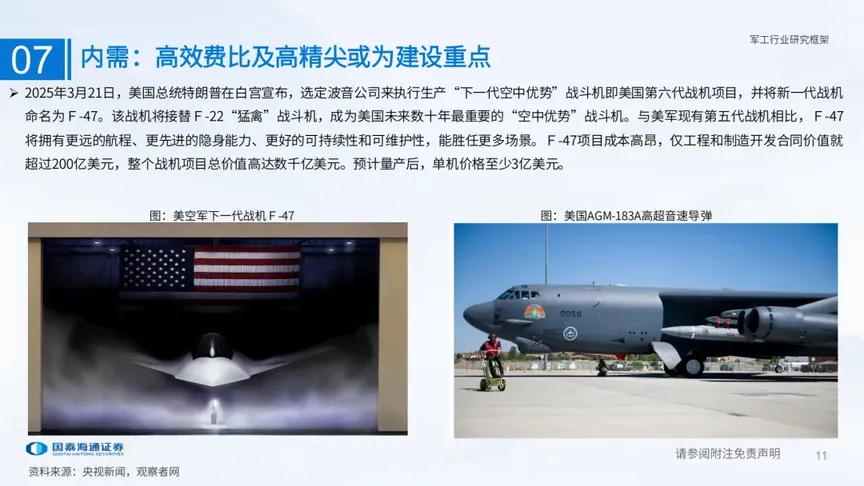 军工行业研究框架

07 内需：高效费比及高精尖或为建设重点

➢ 2025年3月21日，美国总统特朗普在白宫宣布，选定波音公司来执行生产“下一代空中优势”战斗机即美国第六代战机项目，并将新一代战机命名为F-47。该战机将接替F-22“猛禽”战斗机，成为美国未来数十年最重要的“空中优势”战斗机。与美军现有第五代战机相比，F-47将拥有更远的航程、更先进的隐身能力、更好的可持续性和可维护性，能胜任更多场景。F-47项目成本高昂，仅工程和制造开发合同价值就超过200亿美元，整个战机项目总价值高达数千亿美元。预计量产后，单机价格至少3亿美元。

图：美空军下一代战机F-47

图：美国AGM-183A高超音速导弹

0050

国泰海通证券
GUOTAI HAITONG SECURITIES

资料来源：央视新闻，观察者网

请参阅附注免责声明

11